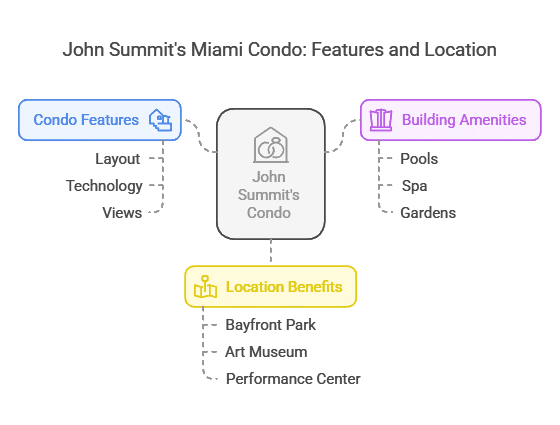 John Summit's Miami Condo: Features and Location

Condo Features

Layout

Technology

Views

John Summit's Condo

Building Amenities

Pools

Spa

Gardens

Location Benefits

Bayfront Park

Art Museum

Performance Center